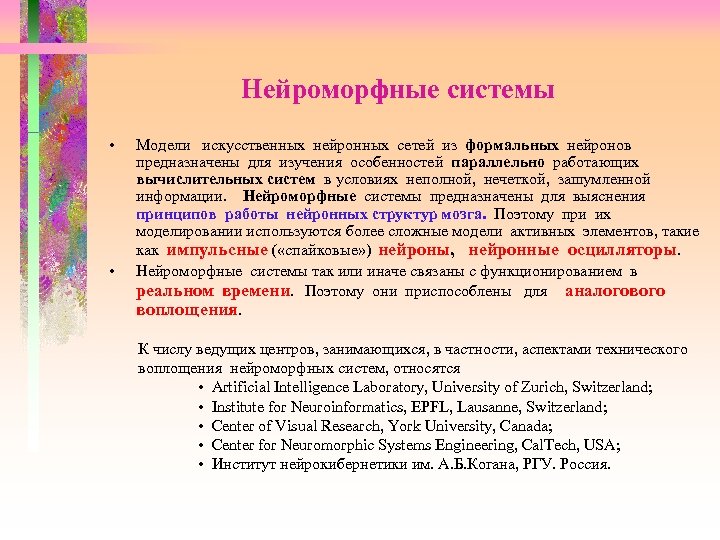 Нейроморфные системы

• Модели искусственных нейронных сетей из формальных нейронов предназначены для изучения особенностей параллельно работающих вычислительных систем в условиях неполной, нечеткой, зашумленной информации. Нейроморфные системы предназначены для выяснения принципов работы нейронных структур мозга. Поэтому при их моделировании используются более сложные модели активных элементов, такие как импульсные («спайковые») нейроны, нейронные осцилляторы.

• Нейроморфные системы так или иначе связаны с функционированием в реальном времени. Поэтому они приспособлены для аналогового воплощения.

К числу ведущих центров, занимающихся, в частности, аспектами технического воплощения нейроморфных систем, относятся

• Artificial Intelligence Laboratory, University of Zurich, Switzerland;
• Institute for Neuroinformatics, EPFL, Lausanne, Switzerland;
• Center of Visual Research, York University, Canada;
• Center for Neuromorphic Systems Engineering, CalTech, USA;
• Институт нейрокибернетики им. А.Б.Когана, РГУ. Россия.